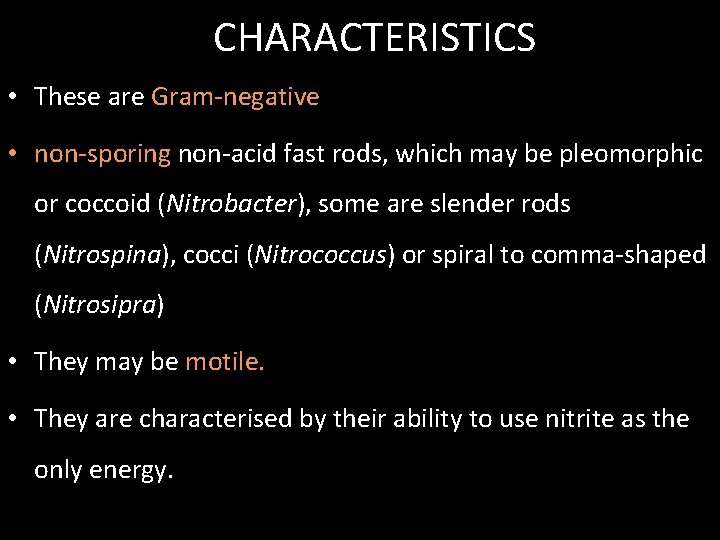 CHARACTERISTICS

• These are Gram-negative

• non-sporing non-acid fast rods, which may be pleomorphic or coccoid (Nitrobacter), some are slender rods (Nitrospina), cocci (Nitrococcus) or spiral to comma-shaped (Nitrosipra)

• They may be motile.

• They are characterised by their ability to use nitrite as the only energy.